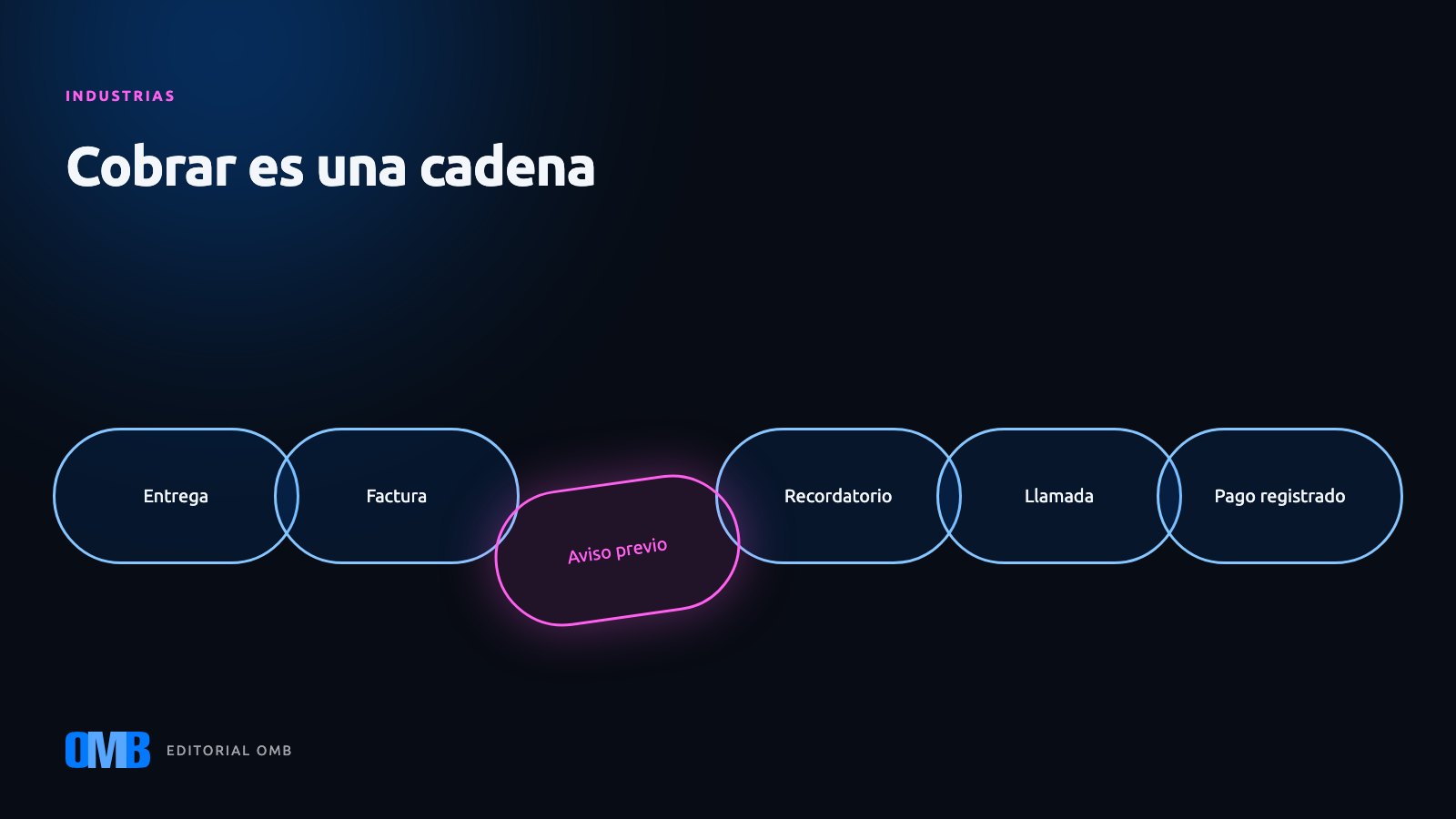 INDUSTRIAS

Cobrar es una cadena

Entrega

Factura

Aviso previo

Recordatorio

Llamada

Pago registrado

OMB EDITORIAL OMB